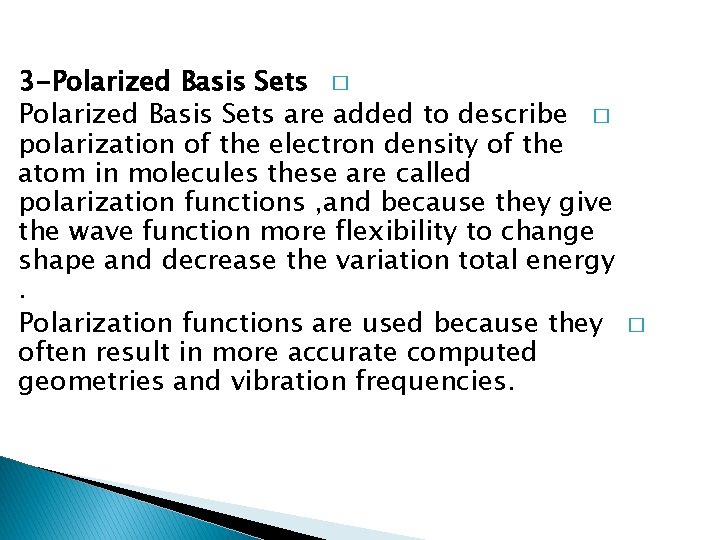 3-Polarized Basis Sets □

Polarized Basis Sets are added to describe □ polarization of the electron density of the atom in molecules these are called polarization functions ,and because they give the wave function more flexibility to change shape and decrease the variation total energy .

Polarization functions are used because they □ often result in more accurate computed geometries and vibration frequencies.